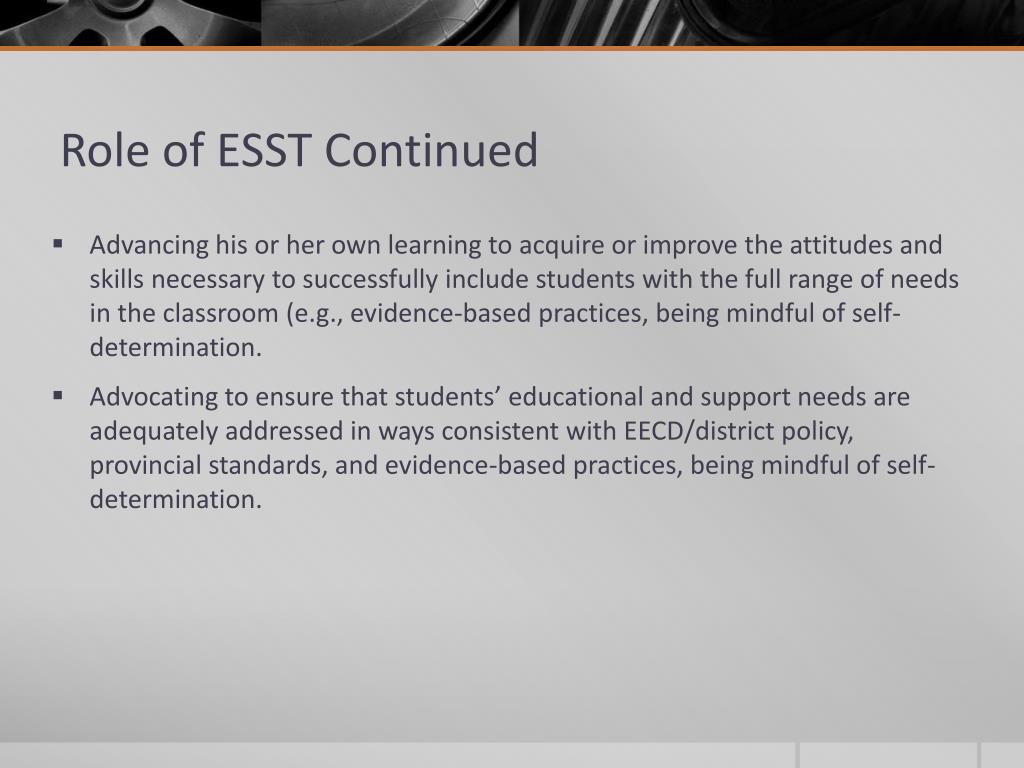 Role of ESST Continued

▪ Advancing his or her own learning to acquire or improve the attitudes and skills necessary to successfully include students with the full range of needs in the classroom (e.g., evidence-based practices, being mindful of self-determination.

▪ Advocating to ensure that students’ educational and support needs are adequately addressed in ways consistent with EECD/district policy, provincial standards, and evidence-based practices, being mindful of self-determination.